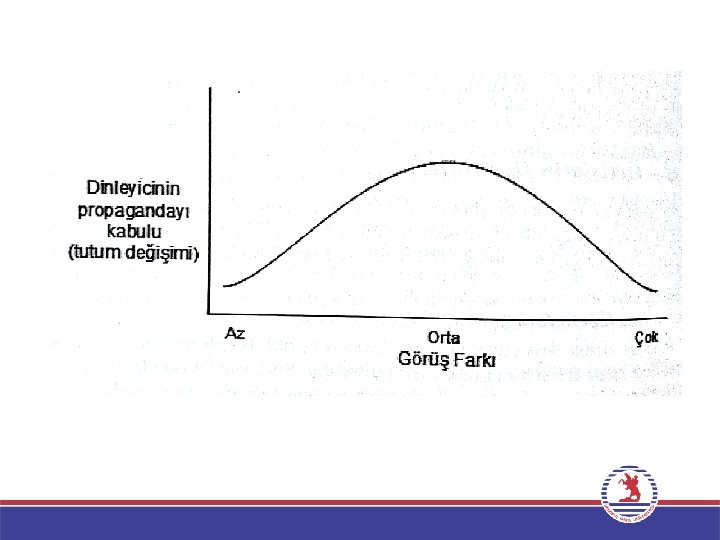 Dinleyicinin propagandayı kabulu (tutum değişimi)

Az
Orta
Çok
Görüş Farkı